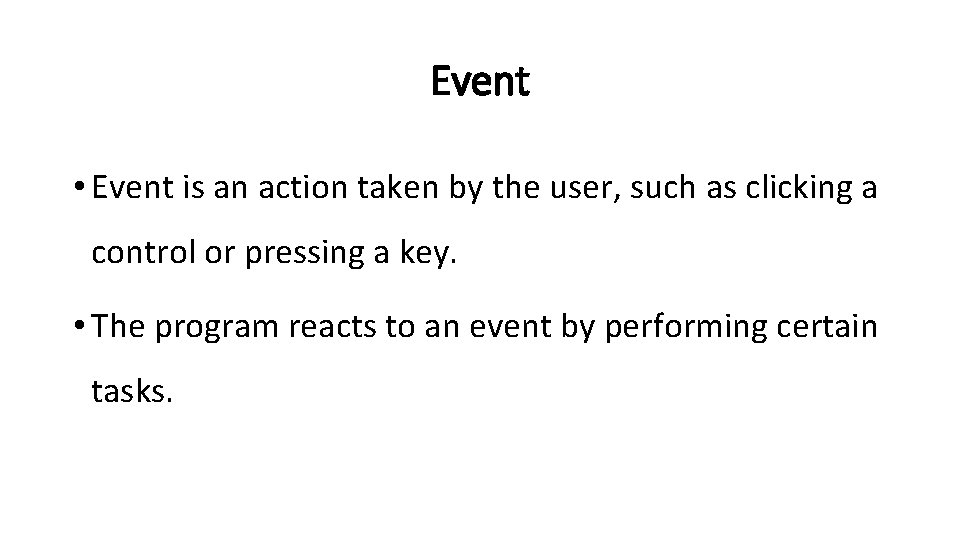 Event

• Event is an action taken by the user, such as clicking a control or pressing a key.

• The program reacts to an event by performing certain tasks.